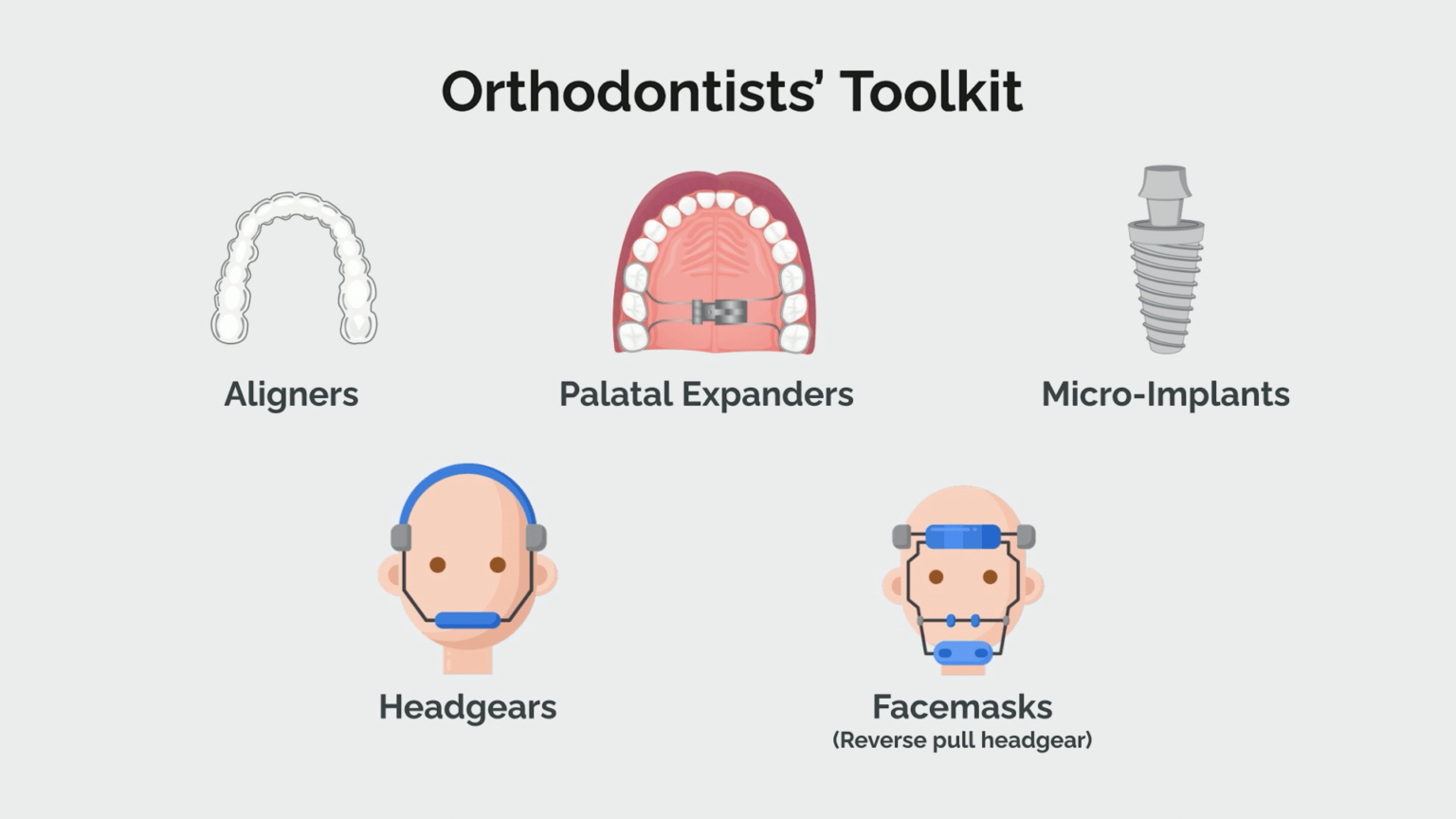 Orthodontists' Toolkit

Aligners

Palatal Expanders

Micro-Implants

Headgears

Facemasks
(Reverse pull headgear)